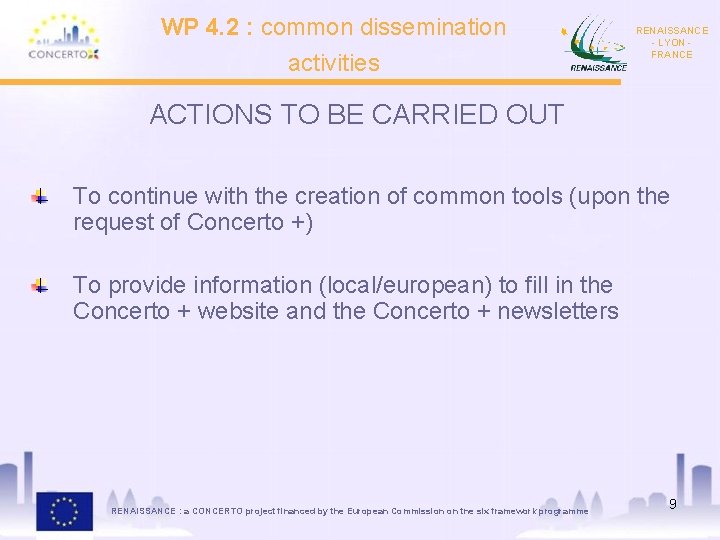 CONCERTO

WP 4.2 : common dissemination activities

RENAISSANCE

RENAISSANCE - LYON - FRANCE

ACTIONS TO BE CARRIED OUT

To continue with the creation of common tools (upon the request of Concerto +)

To provide information (local/european) to fill in the Concerto + website and the Concerto + newsletters

RENAISSANCE : a CONCERTO project financed by the European Commission on the six framework programme

9